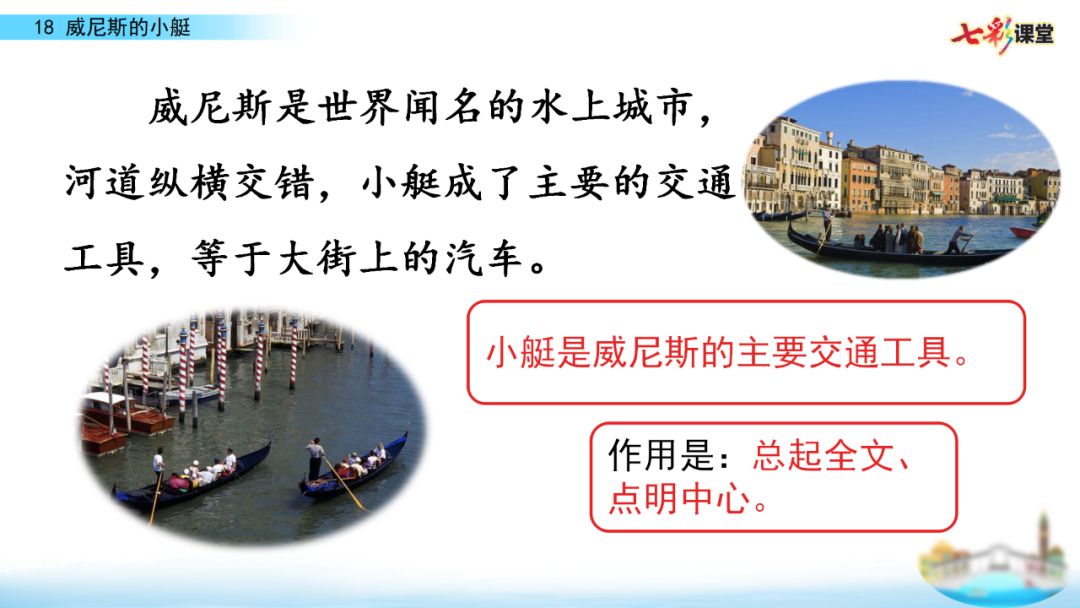 18 威尼斯的小艇

七彩课堂

威尼斯是世界闻名的水上城市，河道纵横交错，小艇成了主要的交通工具，等于大街上的汽车。

小艇是威尼斯的主要交通工具。

作用是：总起全文、点明中心。